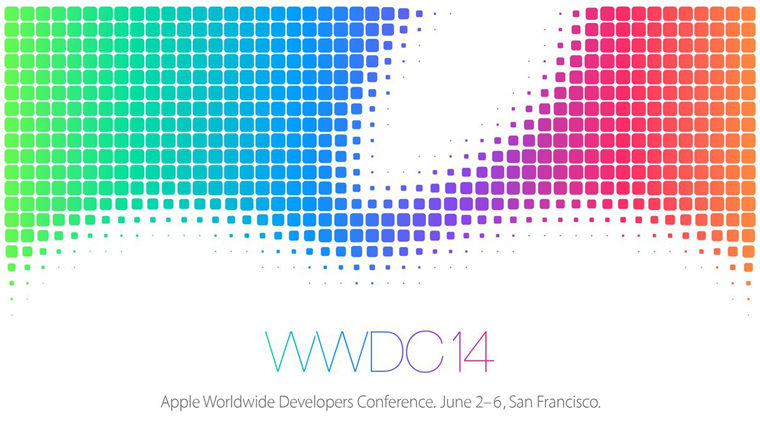 WWDC14

Apple Worldwide Developers Conference. June 2–6, San Francisco.